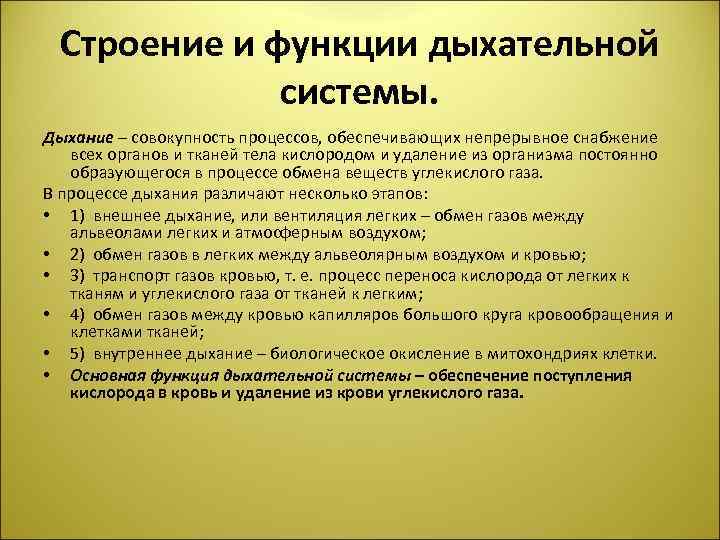 Строение и функции дыхательной системы.

Дыхание – совокупность процессов, обеспечивающих непрерывное снабжение всех органов и тканей тела кислородом и удаление из организма постоянно образующегося в процессе обмена веществ углекислого газа.

В процессе дыхания различают несколько этапов:

• 1) внешнее дыхание, или вентиляция легких – обмен газов между альвеолами легких и атмосферным воздухом;
• 2) обмен газов в легких между альвеолярным воздухом и кровью;
• 3) транспорт газов кровью, т. е. процесс переноса кислорода от легких к тканям и углекислого газа от тканей к легким;
• 4) обмен газов между кровью капилляров большого круга кровообращения и клетками тканей;
• 5) внутреннее дыхание – биологическое окисление в митохондриях клетки.
• Основная функция дыхательной системы – обеспечение поступления кислорода в кровь и удаление из крови углекислого газа.